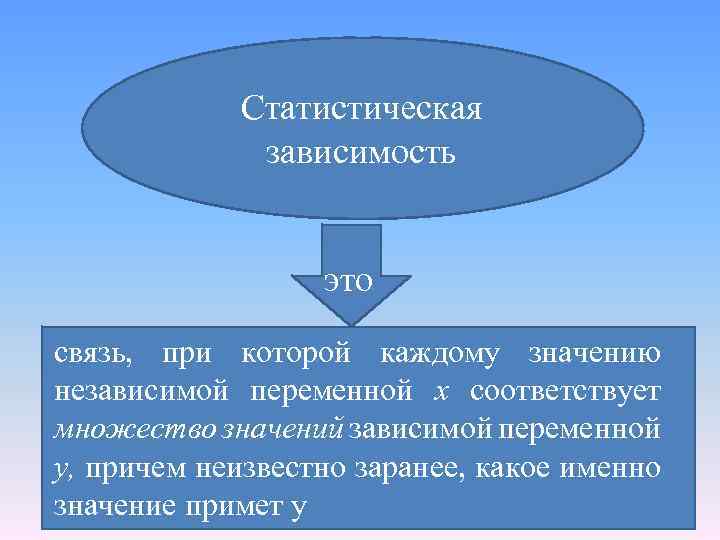 Статистическая зависимость

это

связь, при которой каждому значению независимой переменной $x$ соответствует множество значений зависимой переменной $y$, причем неизвестно заранее, какое именно значение примет у